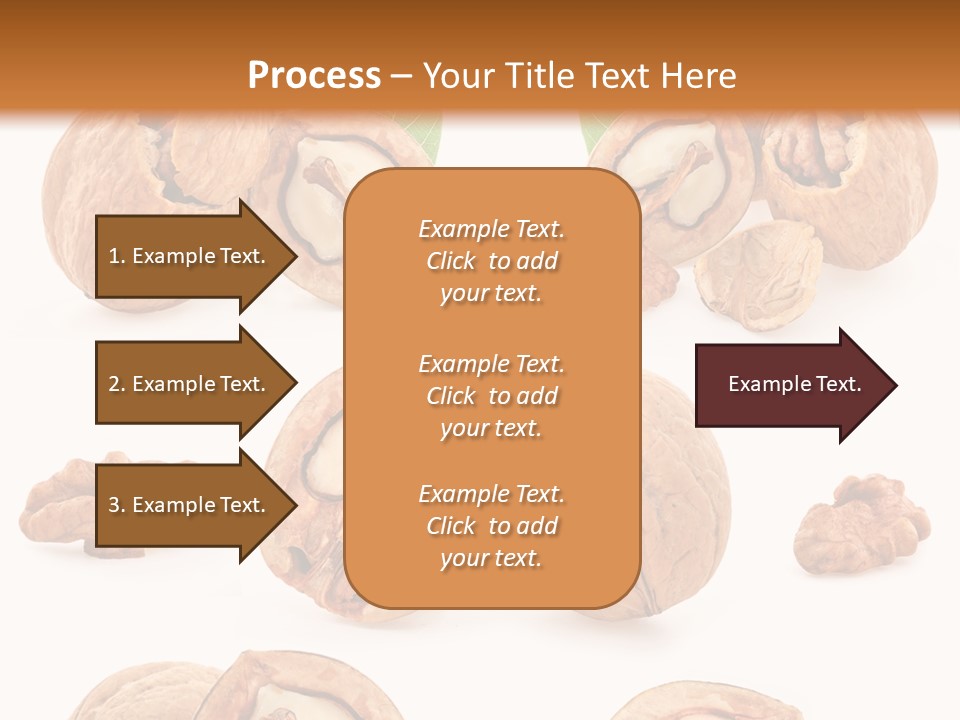 Process – Your Title Text Here

1. Example Text.

2. Example Text.

3. Example Text.

Example Text. Click to add your text.

Example Text. Click to add your text.

Example Text. Click to add your text.

Example Text.